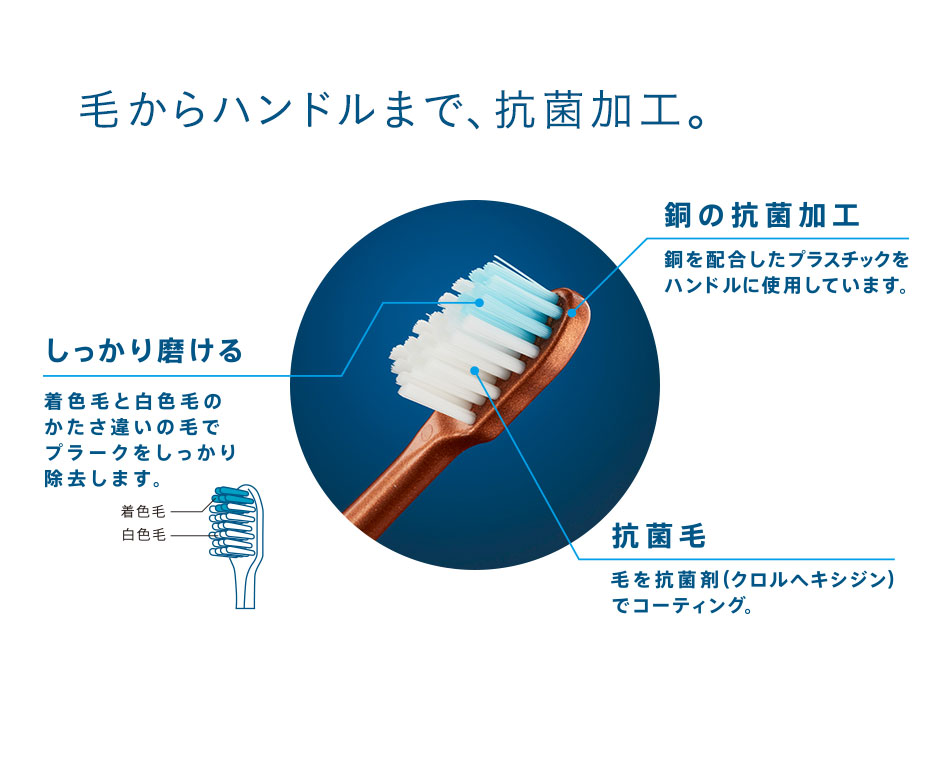 毛からハンドルまで、抗菌加工。

銅の抗菌加工

銅を配合したプラスチックをハンドルに使用しています。

しっかり磨ける

着色毛と白色毛のかたさ違いの毛でプラークをしっかり除去します。

着色毛
白色毛

抗菌毛

毛を抗菌剤（クロルヘキシジン）でコーティング。